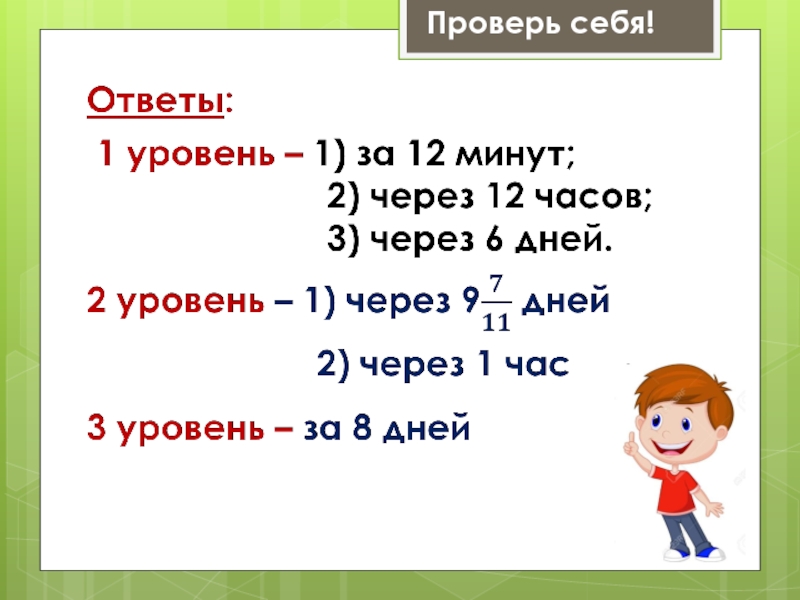 Проверь себя!

Ответы:

1 уровень – 1) за 12 минут;
2) через 12 часов;
3) через 6 дней.

2 уровень – 1) через $9\frac{7}{11}$ дней
2) через 1 час

3 уровень – за 8 дней